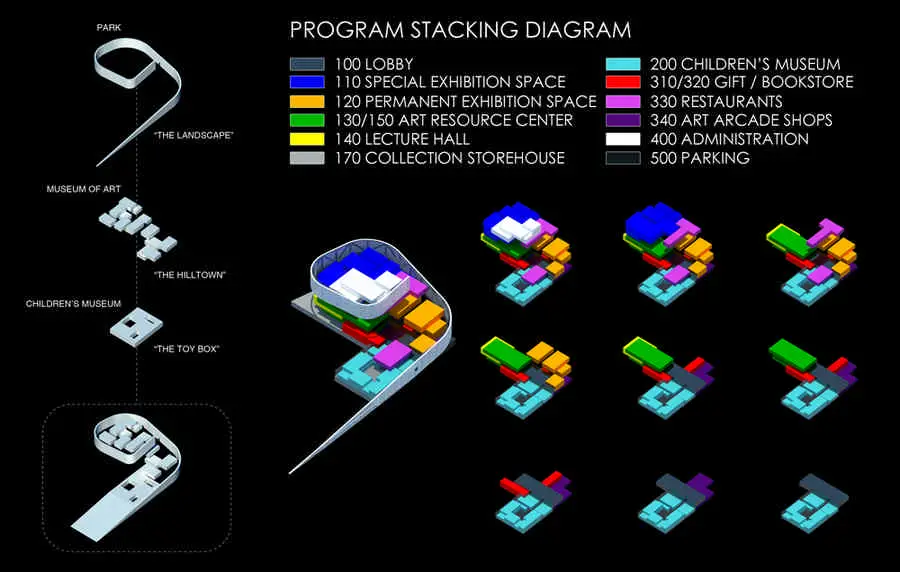 PARK

"THE LANDSCAPE"

MUSEUM OF ART

"THE HILLTOWN"

CHILDREN'S MUSEUM

"THE TOY BOX"

PROGRAM STACKING DIAGRAM

100 LOBBY
110 SPECIAL EXHIBITION SPACE
120 PERMANENT EXHIBITION SPACE
130/150 ART RESOURCE CENTER
140 LECTURE HALL
170 COLLECTION STOREHOUSE

200 CHILDREN'S MUSEUM
310/320 GIFT / BOOKSTORE
330 RESTAURANTS
340 ART ARCADE SHOPS
400 ADMINISTRATION
500 PARKING